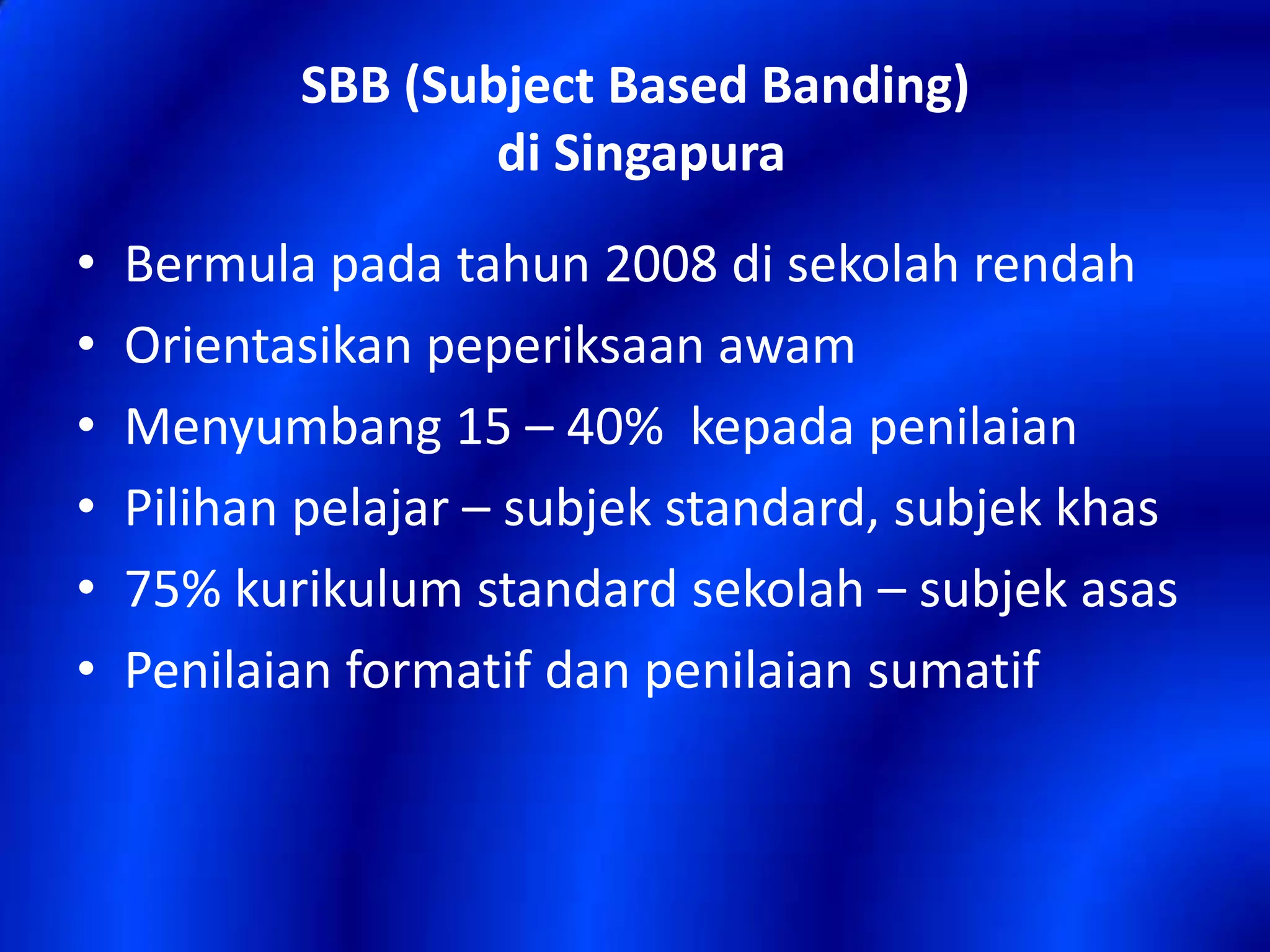 SBB (Subject Based Banding)
di Singapura

• Bermula pada tahun 2008 di sekolah rendah
• Orientasikan peperiksaan awam
• Menyumbang 15 – 40%  kepada penilaian
• Pilihan pelajar – subjek standard, subjek khas
• 75% kurikulum standard sekolah – subjek asas
• Penilaian formatif dan penilaian sumatif